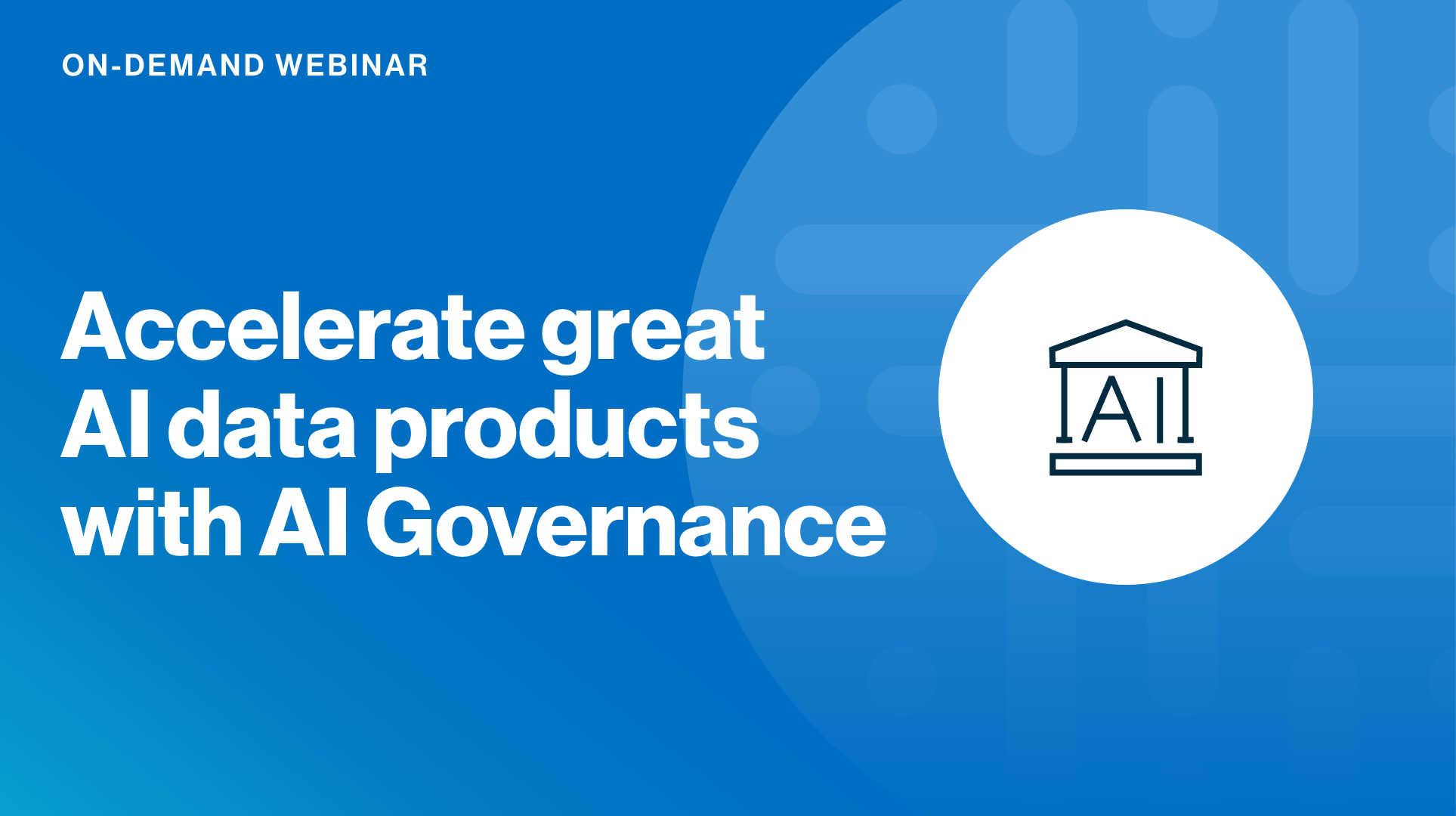 ON-DEMAND WEBINAR

Accelerate great AI data products with AI Governance

AI